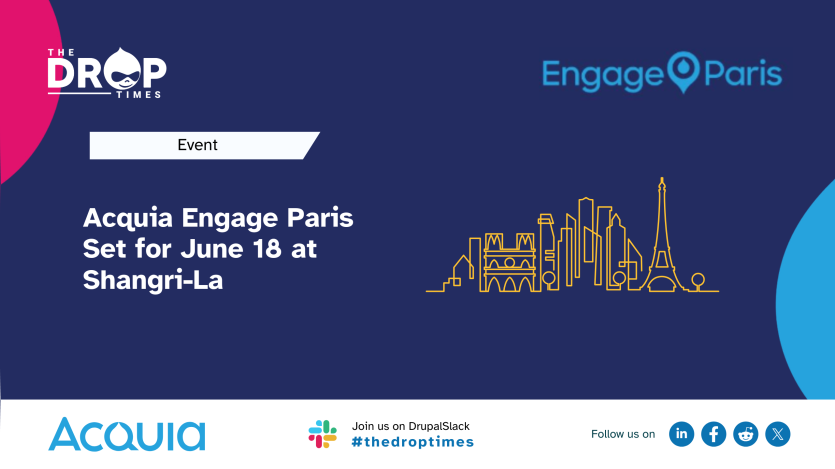 THE DROP TIMES

Engage Paris

Event

Acquia Engage Paris Set for June 18 at Shangri-La

Acquia

Join us on DrupalSlack
#thedroptimes

Follow us on